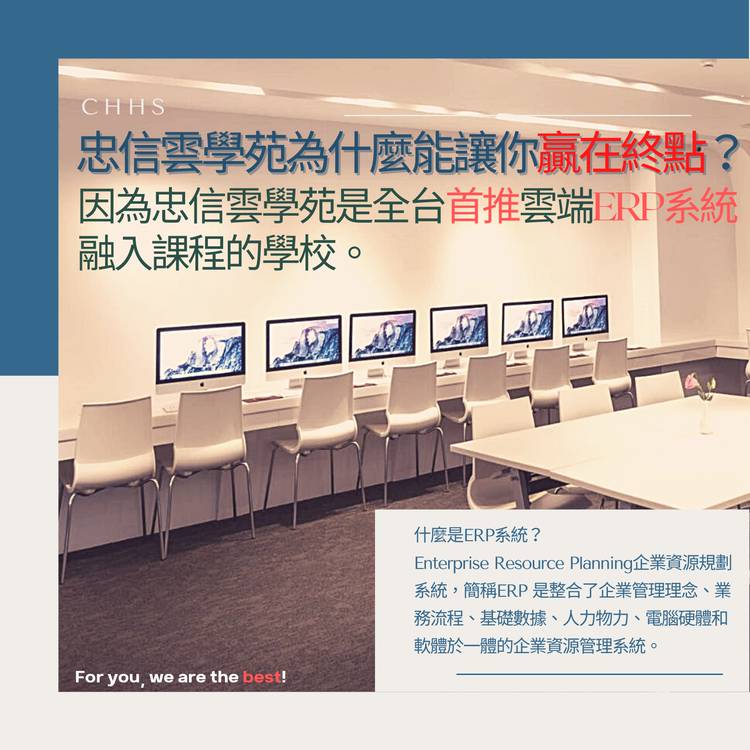 CHHS

忠信雲學苑為什麼能讓你贏在終點？
因為忠信雲學苑是全台首推雲端ERP系統融入課程的學校。

什麼是ERP系統？
Enterprise Resource Planning企業資源規劃系統，簡稱ERP 是整合了企業管理理念、業務流程、基礎數據、人力物力、電腦硬體和軟體於一體的企業資源管理系統。

For you, we are the best!